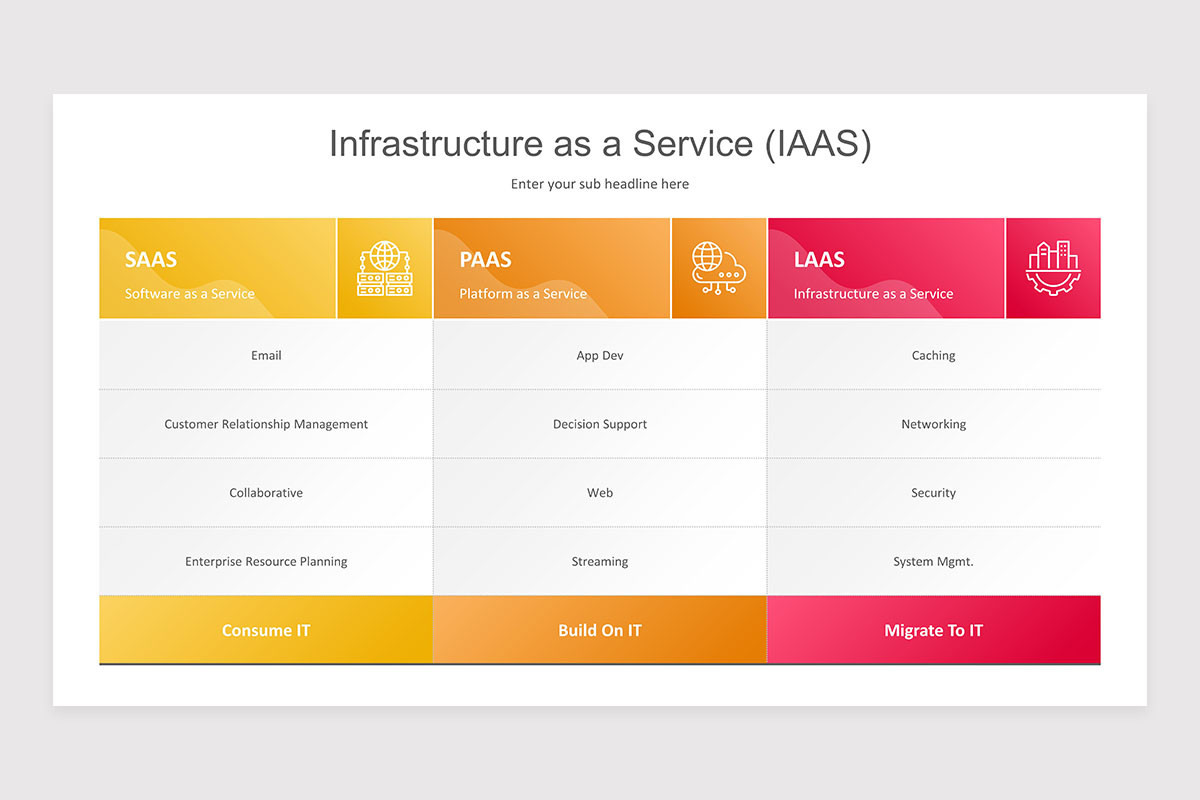 Infrastructure as a Service (IAAS)

Enter your sub headline here

| SAAS Software as a Service | PAAS Platform as a Service | LAAS Infrastructure as a Service |
|---|---|---|
| Email | App Dev | Caching |
| Customer Relationship Management | Decision Support | Networking |
| Collaborative | Web | Security |
| Enterprise Resource Planning | Streaming | System Mgmt. |
| Consume IT | Build On IT | Migrate To IT |